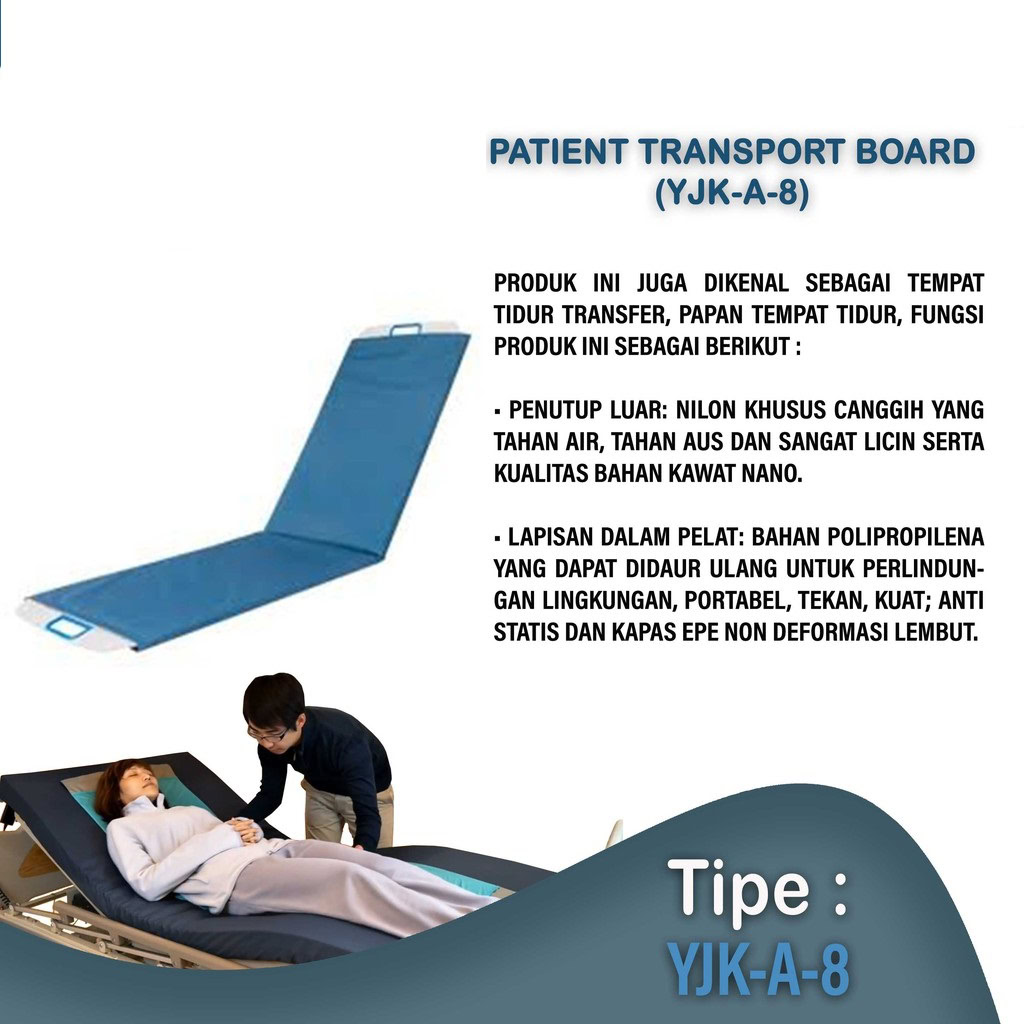 PATIENT TRANSPORT BOARD
(YJK-A-8)

PRODUK INI JUGA DIKENAL SEBAGAI TEMPAT TIDUR TRANSFER, PAPAN TEMPAT TIDUR, FUNGSI PRODUK INI SEBAGAI BERIKUT :

▪ PENUTUP LUAR: NILON KHUSUS CANGGIH YANG TAHAN AIR, TAHAN AUS DAN SANGAT LICIN SERTA KUALITAS BAHAN KAWAT NANO.

▪ LAPISAN DALAM PELAT: BAHAN POLIPROPILENA YANG DAPAT DIDAUR ULANG UNTUK PERLINDUNGAN LINGKUNGAN, PORTABEL, TEKAN, KUAT; ANTI STATIS DAN KAPAS EPE NON DEFORMASI LEMBUT.

Tipe :
YJK-A-8